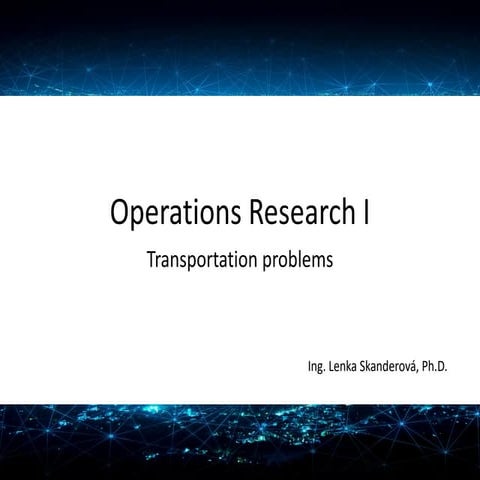 Operations Research I

Transportation problems

Ing. Lenka Skanderová, Ph.D.